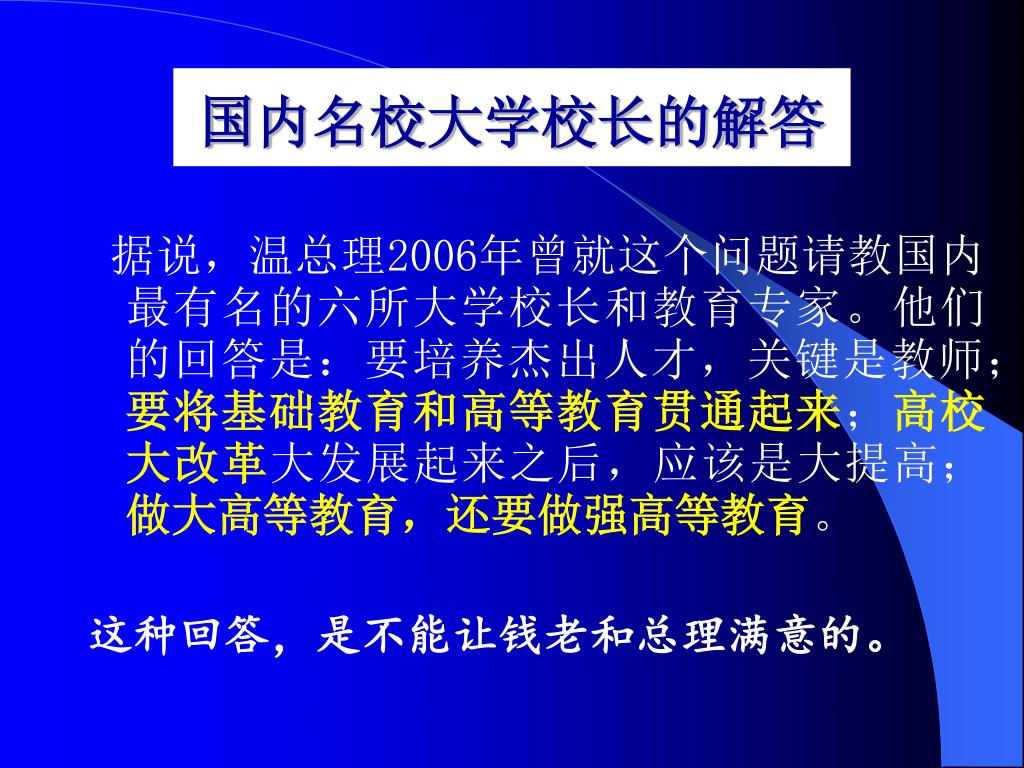 国内名校大学校长的解答

据说，温总理2006年曾就这个问题请教国内最有名的六所大学校长和教育专家。他们的回答是：要培养杰出人才，关键是教师；要将基础教育和高等教育贯通起来；高校大改革大发展起来之后，应该是大提高；做大高等教育，还要做强高等教育。

这种回答，是不能让钱老和总理满意的。